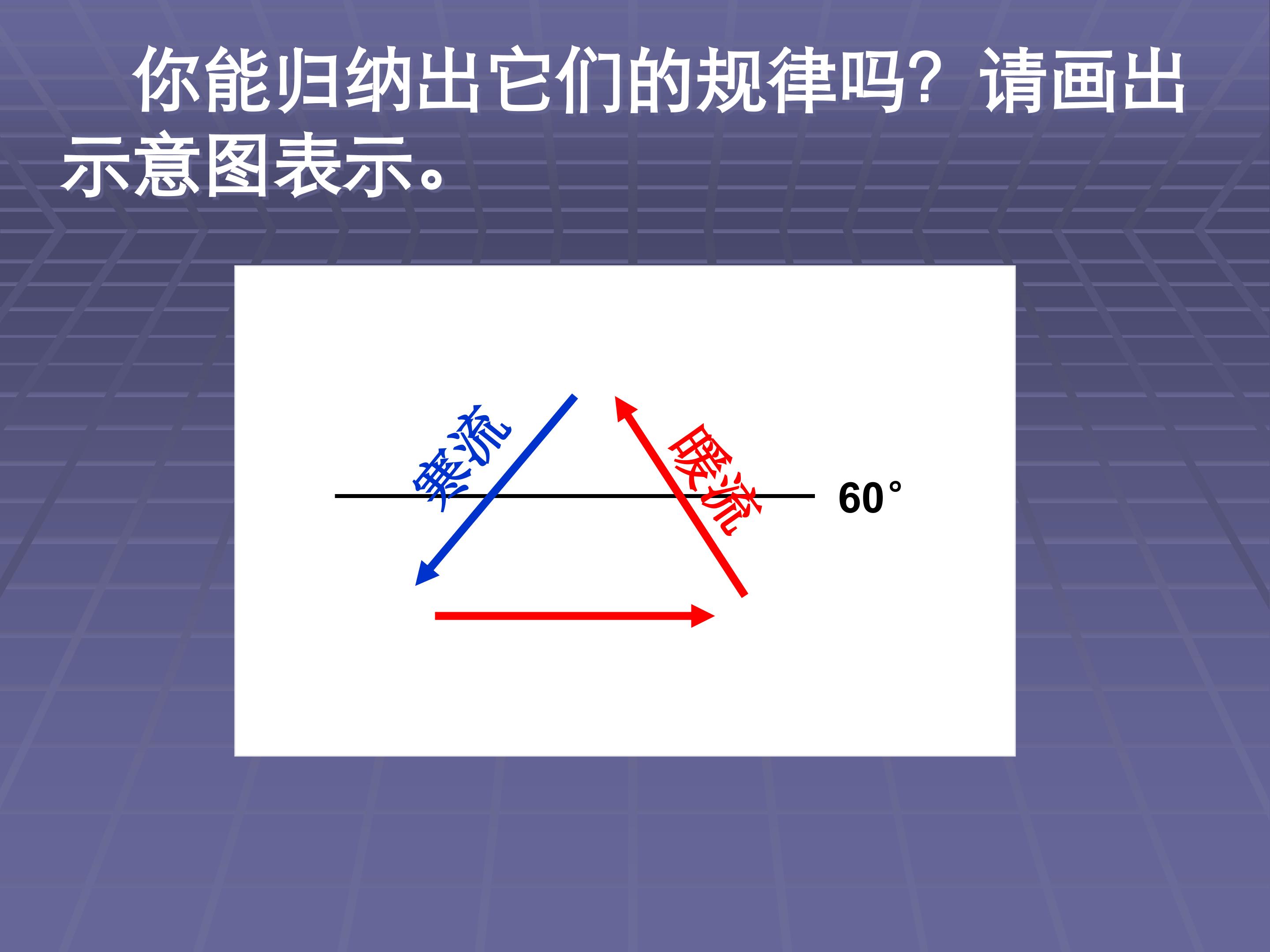 你能归纳出它们的规律吗？请画出示意图表示。

寒流

暖流

60°